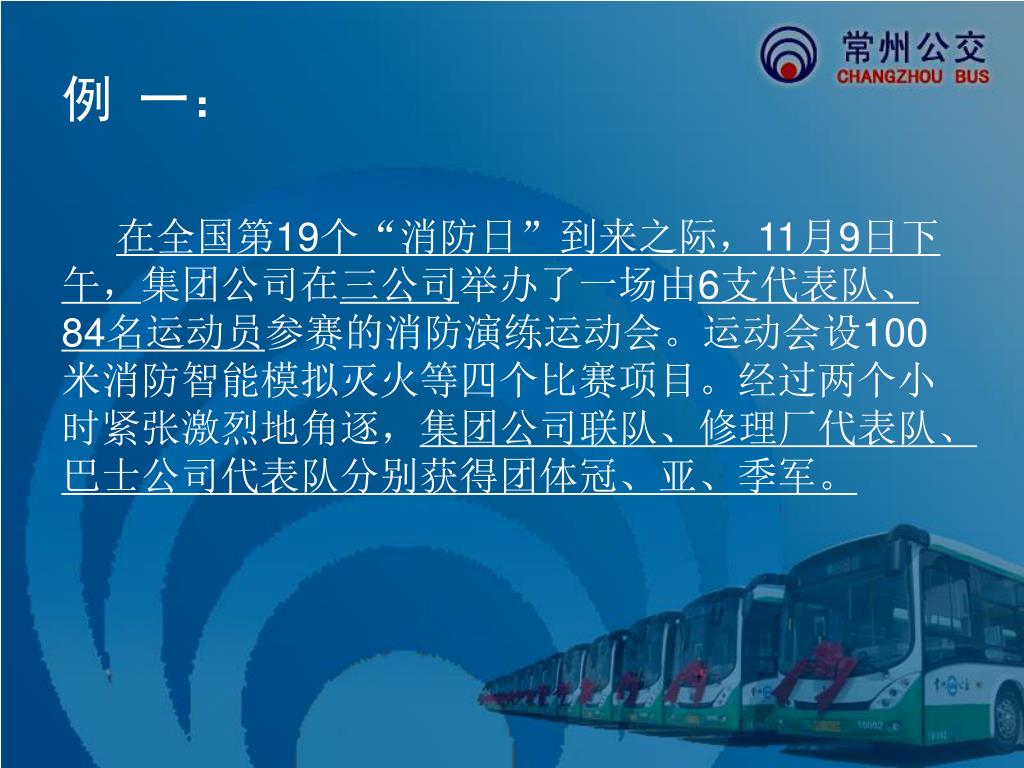 常州公交
CHANGZHOU BUS

例 一：

在全国第19个“消防日”到来之际，11月9日下午，集团公司在三公司举办了一场由6支代表队、84名运动员参赛的消防演练运动会。运动会设100米消防智能模拟灭火等四个比赛项目。经过两个小时紧张激烈地角逐，集团公司联队、修理厂代表队、巴士公司代表队分别获得团体冠、亚、季军。